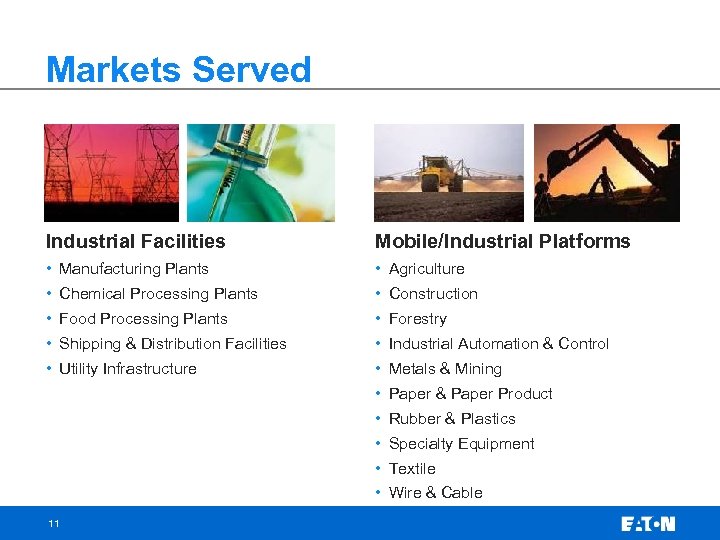 Markets Served

Industrial Facilities
• Manufacturing Plants
• Chemical Processing Plants
• Food Processing Plants
• Shipping & Distribution Facilities
• Utility Infrastructure

Mobile/Industrial Platforms
• Agriculture
• Construction
• Forestry
• Industrial Automation & Control
• Metals & Mining
• Paper & Paper Product
• Rubber & Plastics
• Specialty Equipment
• Textile
• Wire & Cable

11

EATON